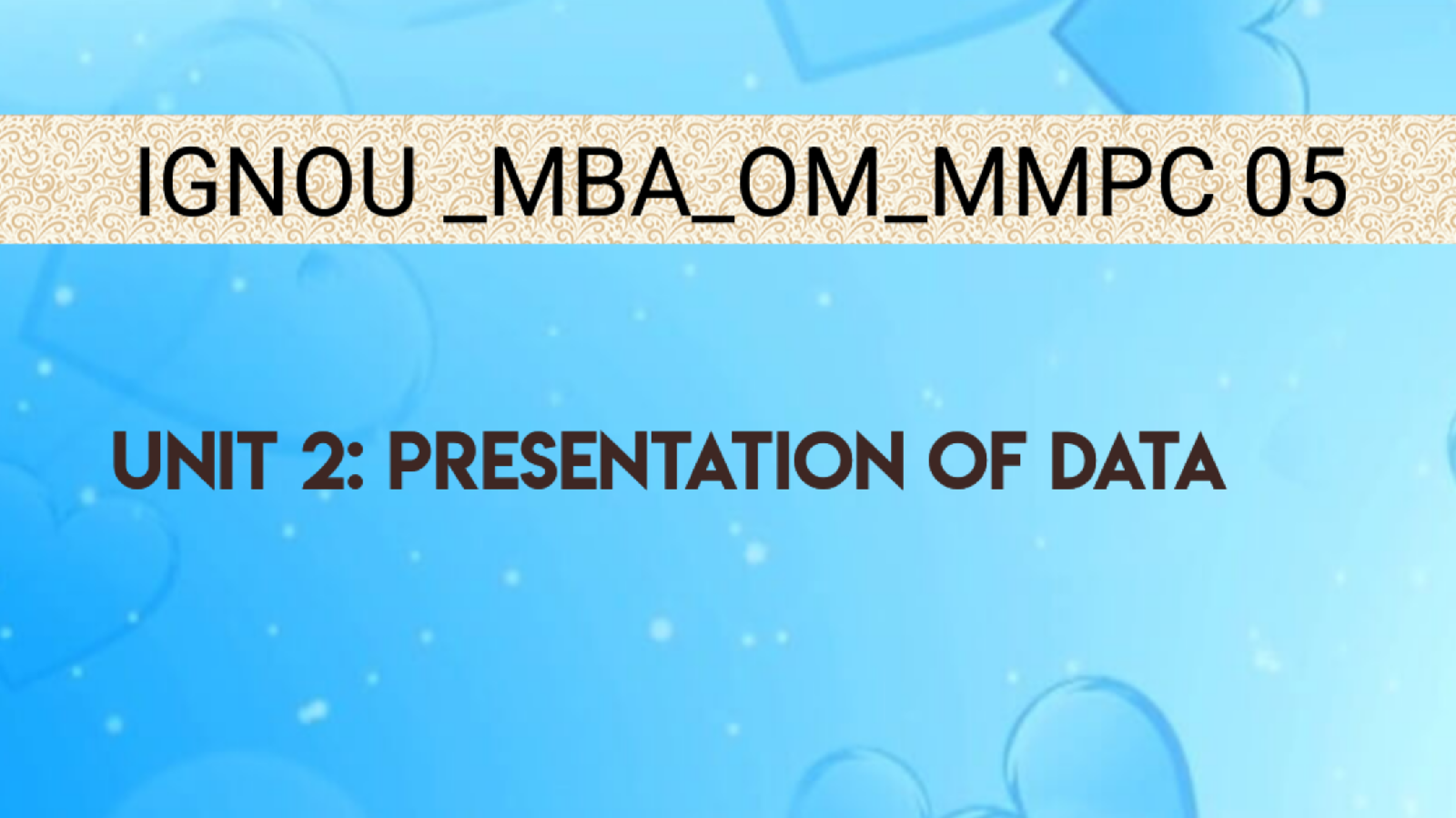 IGNOU _MBA_OM_MMPC 05

UNIT 2: PRESENTATION OF DATA